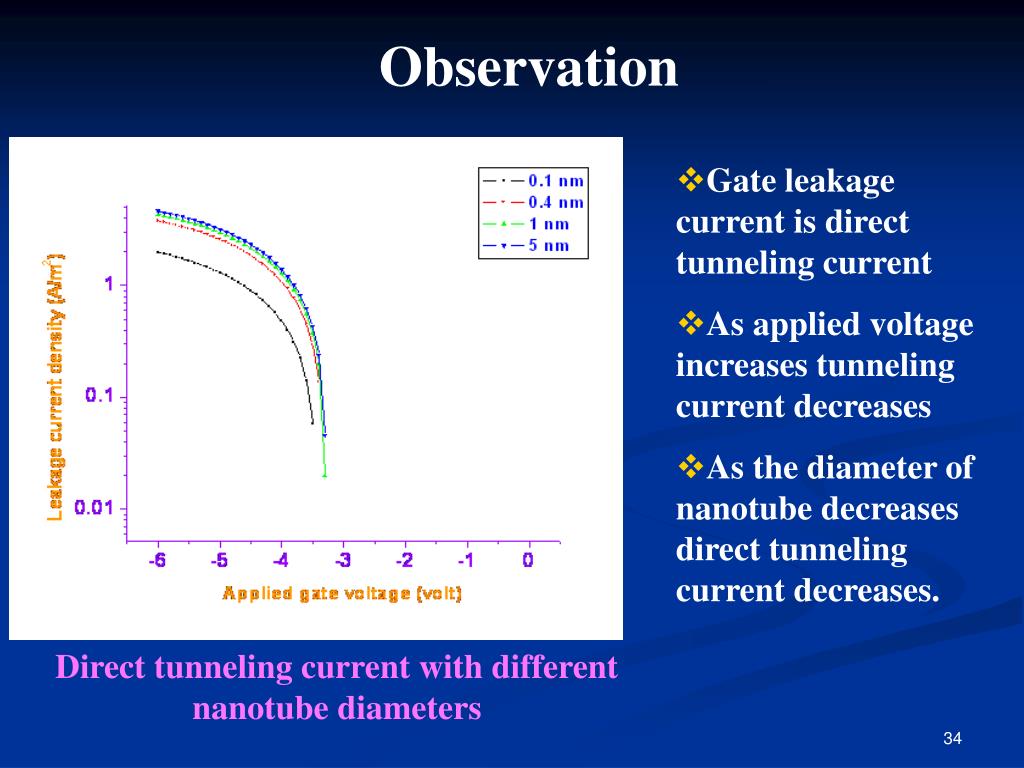 Observation

0.1 nm
0.4 nm
1 nm
5 nm

Leakage current density (A/m$^2$)

1

0.1

0.01

-6 -5 -4 -3 -2 -1 0

Applied gate voltage (volt)

Direct tunneling current with different nanotube diameters

❖Gate leakage current is direct tunneling current

❖As applied voltage increases tunneling current decreases

❖As the diameter of nanotube decreases direct tunneling current decreases.

34